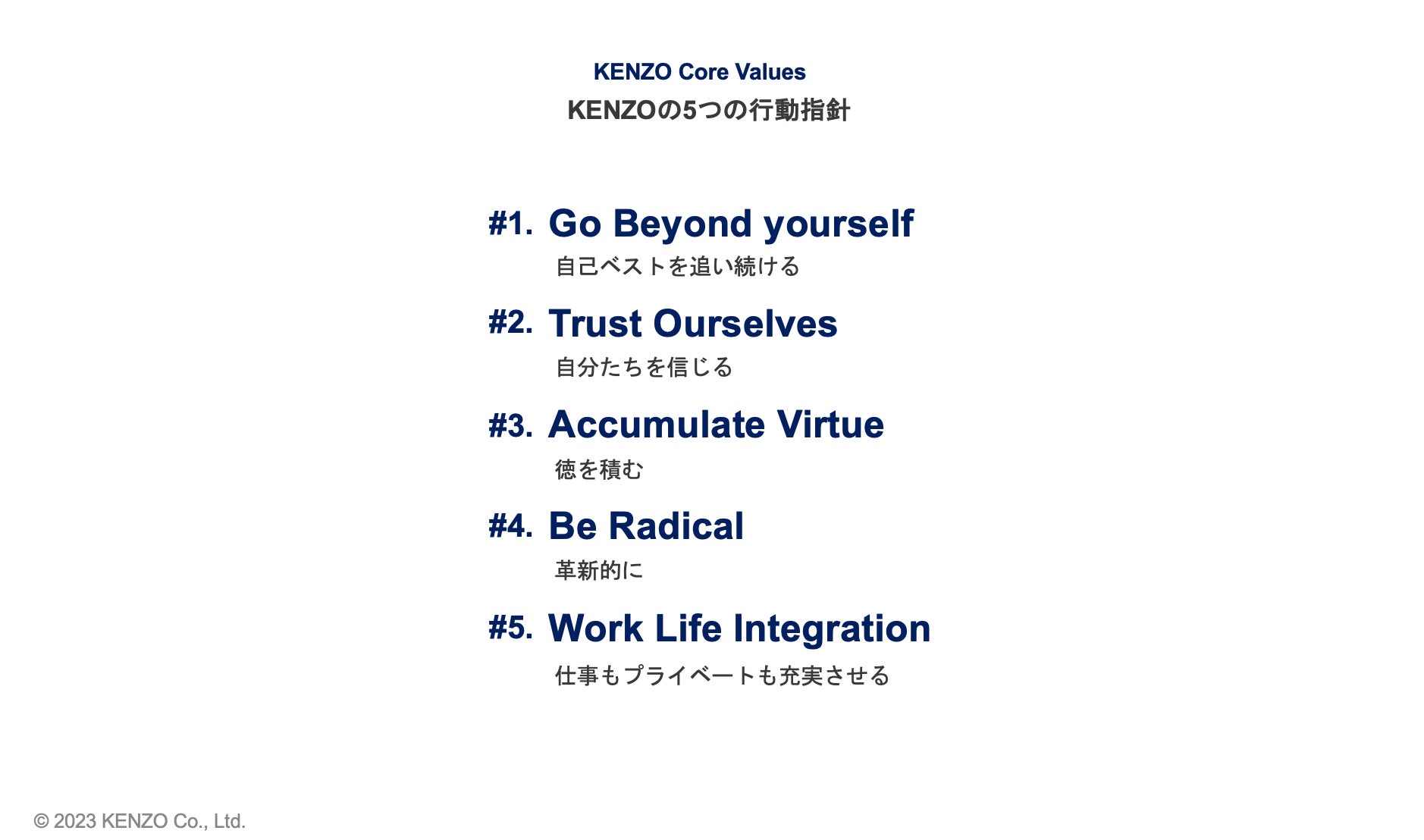 KENZO Core Values
KENZOの5つの行動指針

#1. Go Beyond yourself
自己ベストを追い続ける

#2. Trust Ourselves
自分たちを信じる

#3. Accumulate Virtue
徳を積む

#4. Be Radical
革新的に

#5. Work Life Integration
仕事もプライベートも充実させる

© 2023 KENZO Co., Ltd.